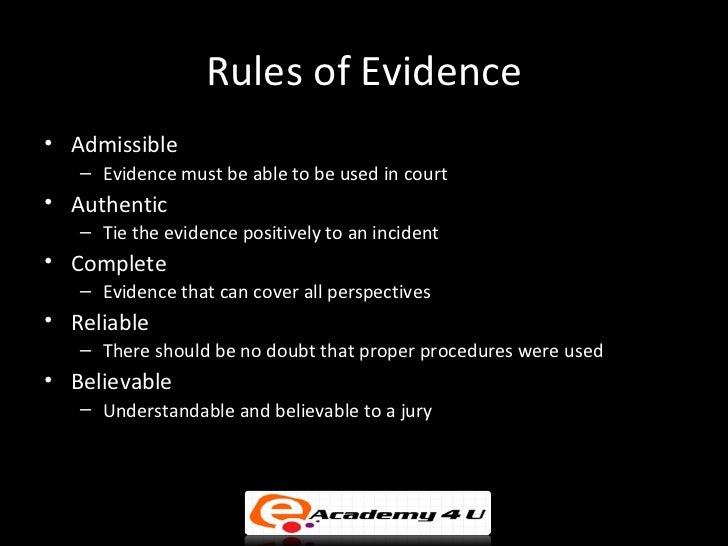 Rules of Evidence

• Admissible
– Evidence must be able to be used in court
• Authentic
– Tie the evidence positively to an incident
• Complete
– Evidence that can cover all perspectives
• Reliable
– There should be no doubt that proper procedures were used
• Believable
– Understandable and believable to a jury

e Academy 4 U